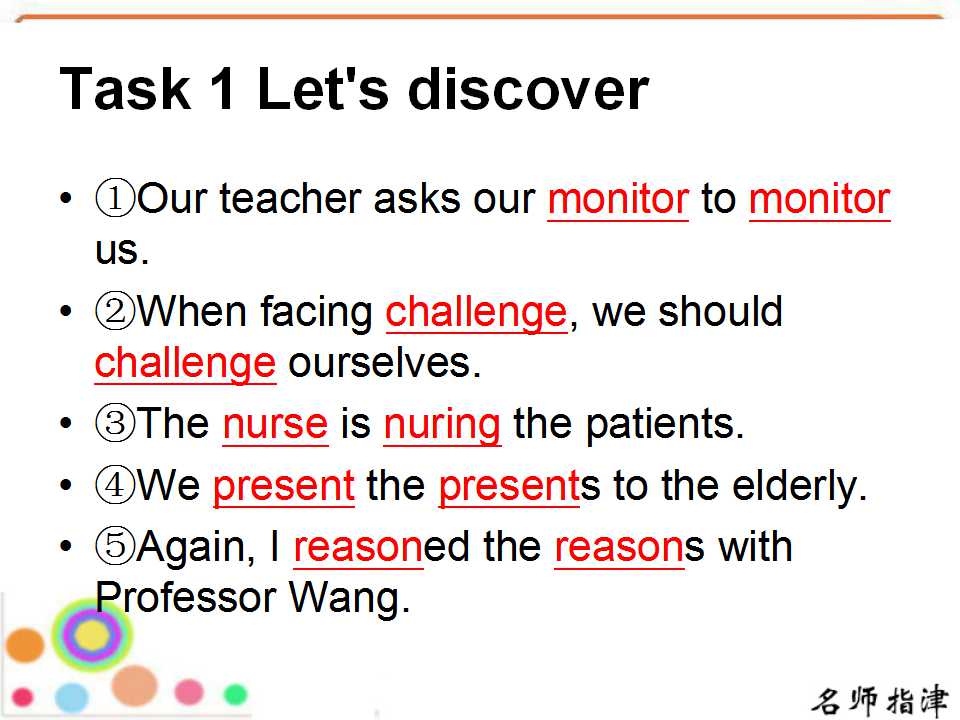 Task 1 Let's discover

• ①Our teacher asks our monitor to monitor us.

• ②When facing challenge, we should challenge ourselves.

• ③The nurse is nuring the patients.

• ④We present the presents to the elderly.

• ⑤Again, I reasoned the reasons with Professor Wang.

名师指津